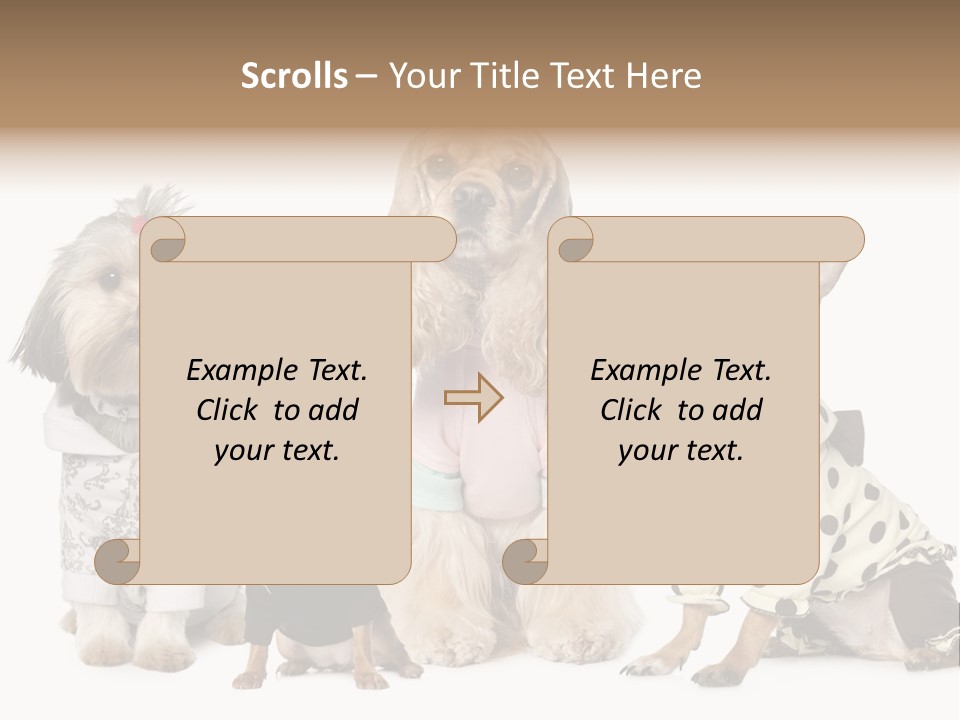 Scrolls – Your Title Text Here

Example Text.
Click to add
your text.

Example Text.
Click to add
your text.